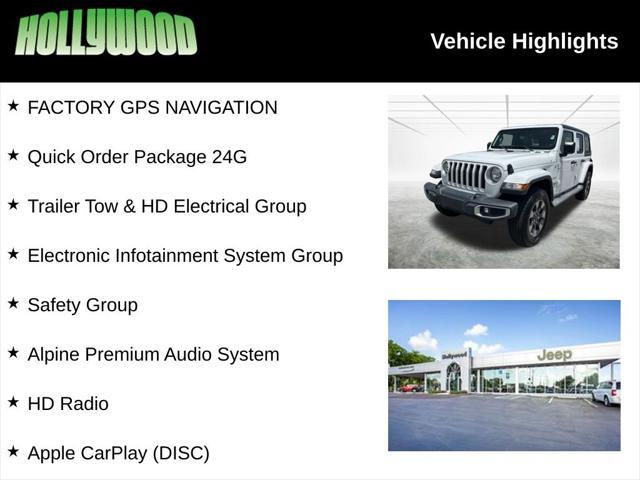 HOLLYWOOD

Vehicle Highlights

★ FACTORY GPS NAVIGATION

★ Quick Order Package 24G

★ Trailer Tow & HD Electrical Group

★ Electronic Infotainment System Group

★ Safety Group

★ Alpine Premium Audio System

★ HD Radio

★ Apple CarPlay (DISC)

Hollywood

Jeep